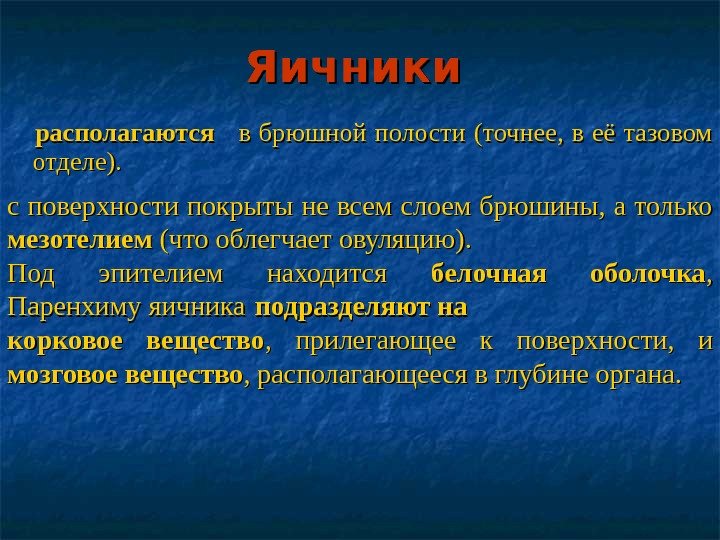 Яичники

располагаются в брюшной полости (точнее, в её тазовом отделе).

с поверхности покрыты не всем слоем брюшины, а только мезотелием (что облегчает овуляцию).

Под эпителием находится белочная оболочка,

Паренхиму яичника подразделяют на

корковое вещество, прилегающее к поверхности, и мозговое вещество, располагающееся в глубине органа.